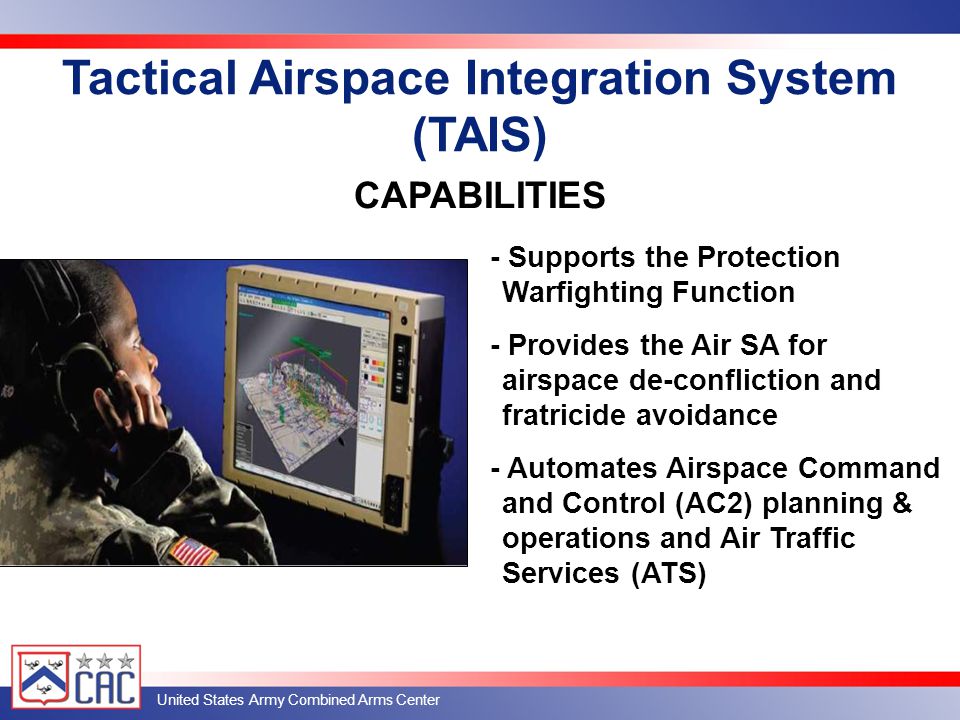 Tactical Airspace Integration System (TAIS)

CAPABILITIES

- Supports the Protection Warfighting Function

- Provides the Air SA for airspace de-confliction and fratricide avoidance

- Automates Airspace Command and Control (AC2) planning & operations and Air Traffic Services (ATS)

CAC

United States Army Combined Arms Center